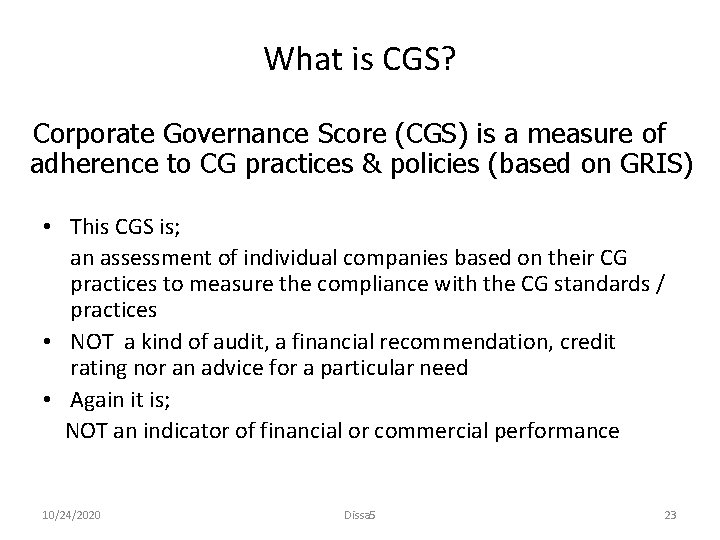 What is CGS?

Corporate Governance Score (CGS) is a measure of adherence to CG practices & policies (based on GRIS)

• This CGS is;
an assessment of individual companies based on their CG practices to measure the compliance with the CG standards / practices
• NOT a kind of audit, a financial recommendation, credit rating nor an advice for a particular need
• Again it is;
NOT an indicator of financial or commercial performance

10/24/2020 Dissa5 23